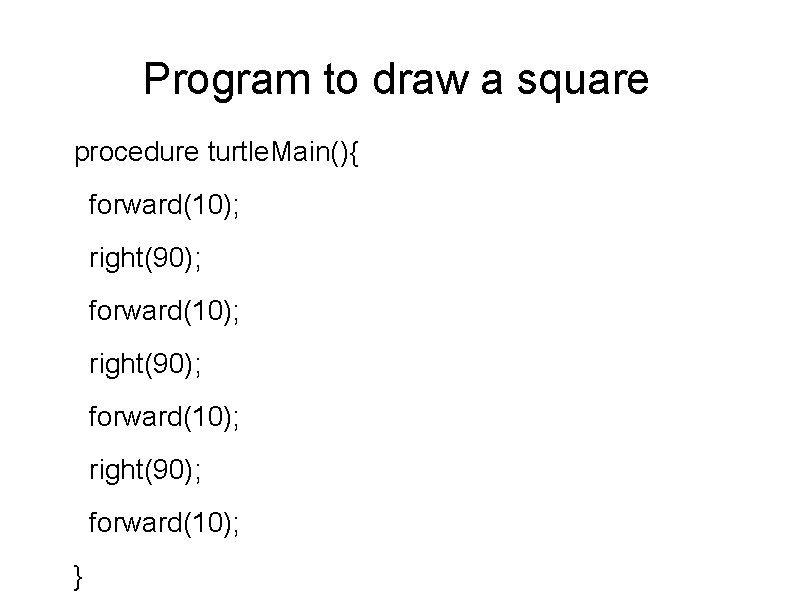 Program to draw a square

procedure turtleMain(){

forward(10);

right(90);

forward(10);

right(90);

forward(10);

right(90);

forward(10);

}